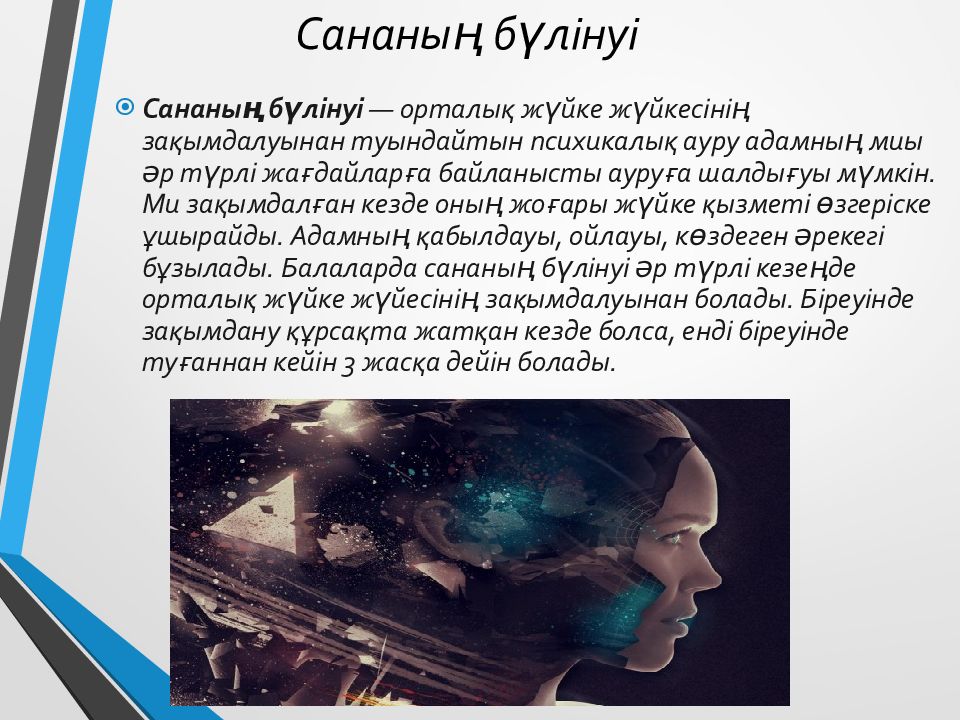 Сананың бүлінуі

Сананың бүлінуі — орталық жүйке жүйкесінің зақымдалуынан туындайтын психикалық ауру адамның миы әр түрлі жағдайларға байланысты ауруға шалдығуы мүмкін. Ми зақымдалған кезде оның жоғары жүйке қызметі өзгеріске ұшырайды. Адамның қабылдауы, ойлауы, көздеген әрекегі бұзылады. Балаларда сананың бүлінуі әр түрлі кезеңде орталық жүйке жүйесінің зақымдалуынан болады. Біреуінде зақымдану құрсақта жатқан кезде болса, енді біреуінде туғаннан кейін 3 жасқа дейін болады.